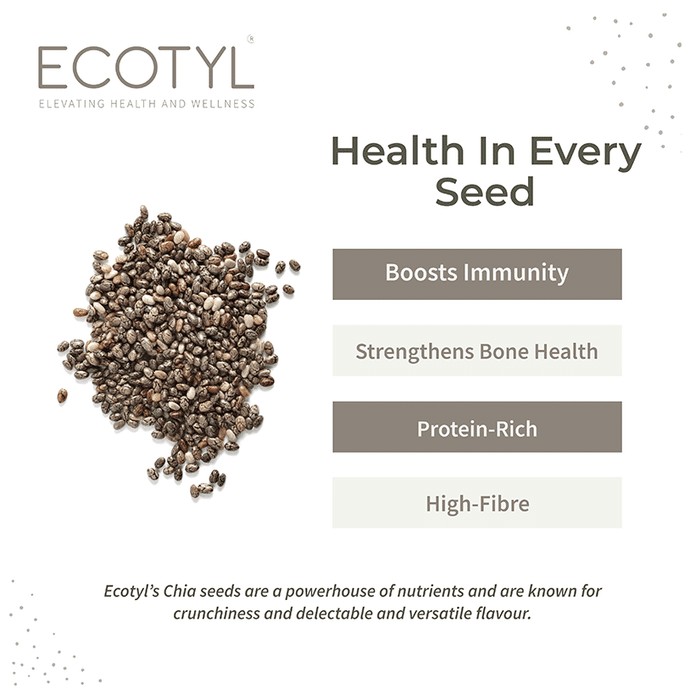 ECOTYL®
ELEVATING HEALTH AND WELLNESS

Health In Every Seed

Boosts Immunity

Strengthens Bone Health

Protein-Rich

High-Fibre

Ecotyl's Chia seeds are a powerhouse of nutrients and are known for crunchiness and delectable and versatile flavour.